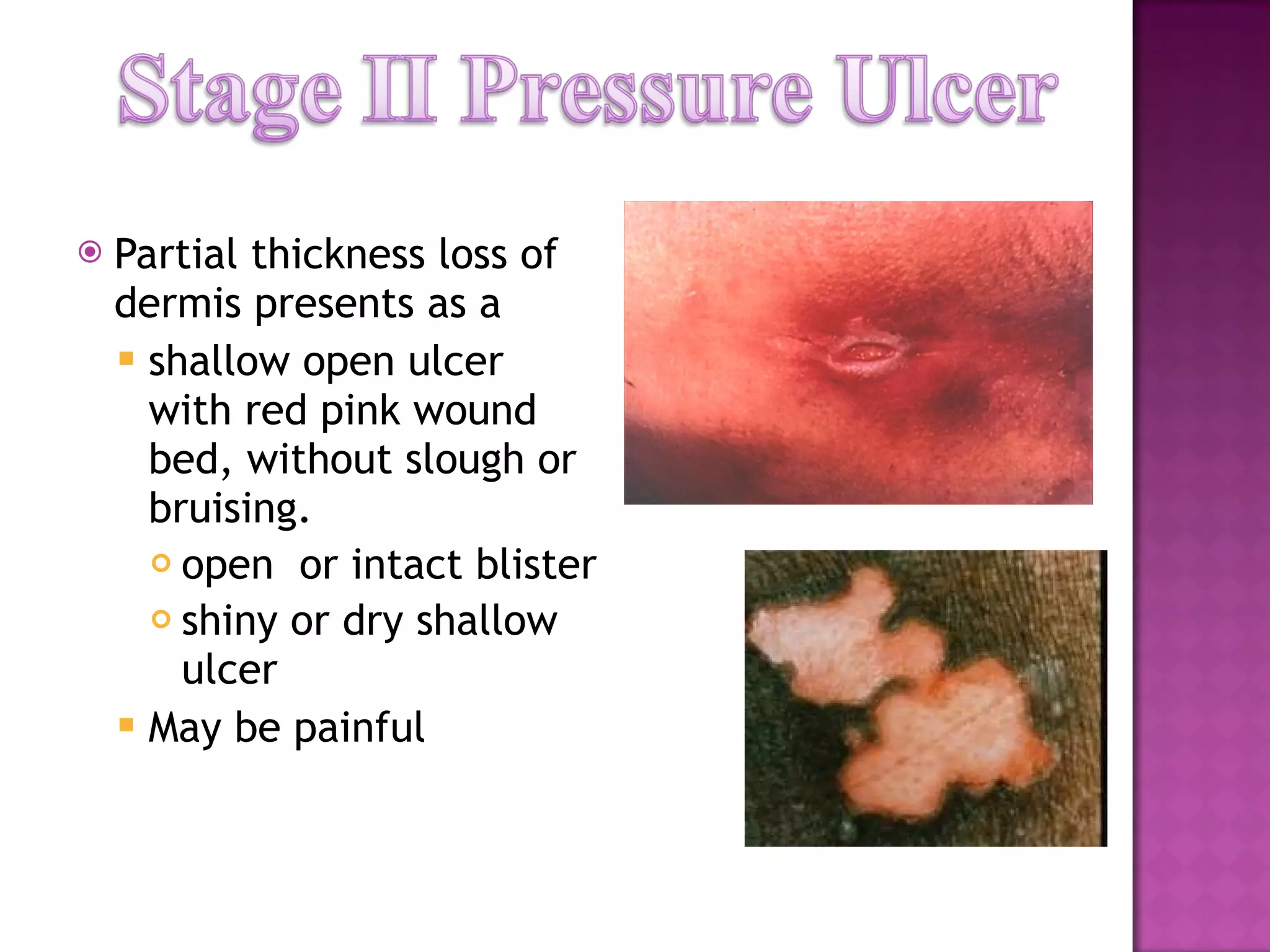 Stage II Pressure Ulcer

Partial thickness loss of dermis presents as a

shallow open ulcer with red pink wound bed, without slough or bruising.

open  or intact blister

shiny or dry shallow ulcer

May be painful